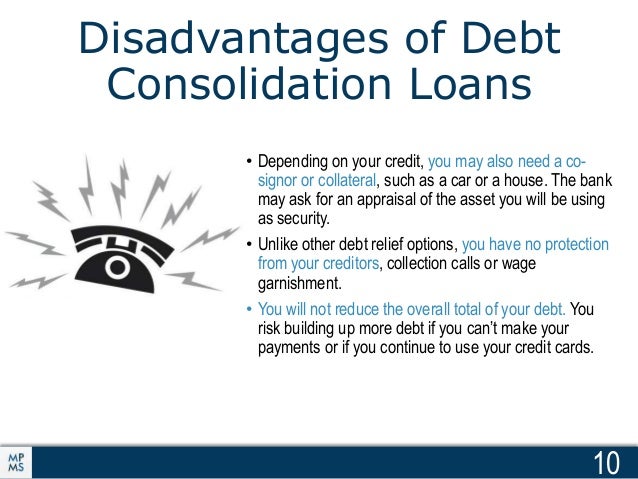 Disadvantages of Debt Consolidation Loans

• Depending on your credit, you may also need a co-signor or collateral, such as a car or a house. The bank may ask for an appraisal of the asset you will be using as security.

• Unlike other debt relief options, you have no protection from your creditors, collection calls or wage garnishment.

• You will not reduce the overall total of your debt. You risk building up more debt if you can't make your payments or if you continue to use your credit cards.

MP MS

10